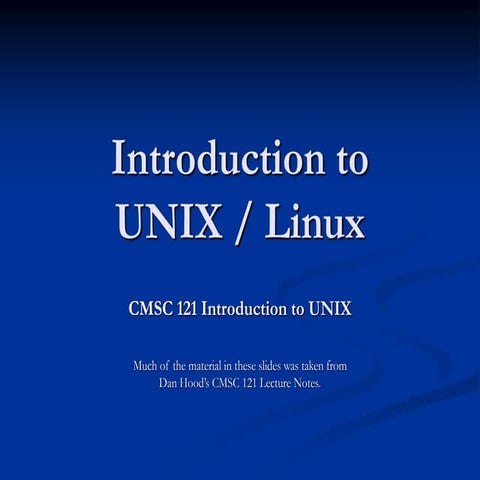 Introduction to UNIX / Linux

CMSC 121 Introduction to UNIX

Much of the material in these slides was taken from Dan Hood's CMSC 121 Lecture Notes.